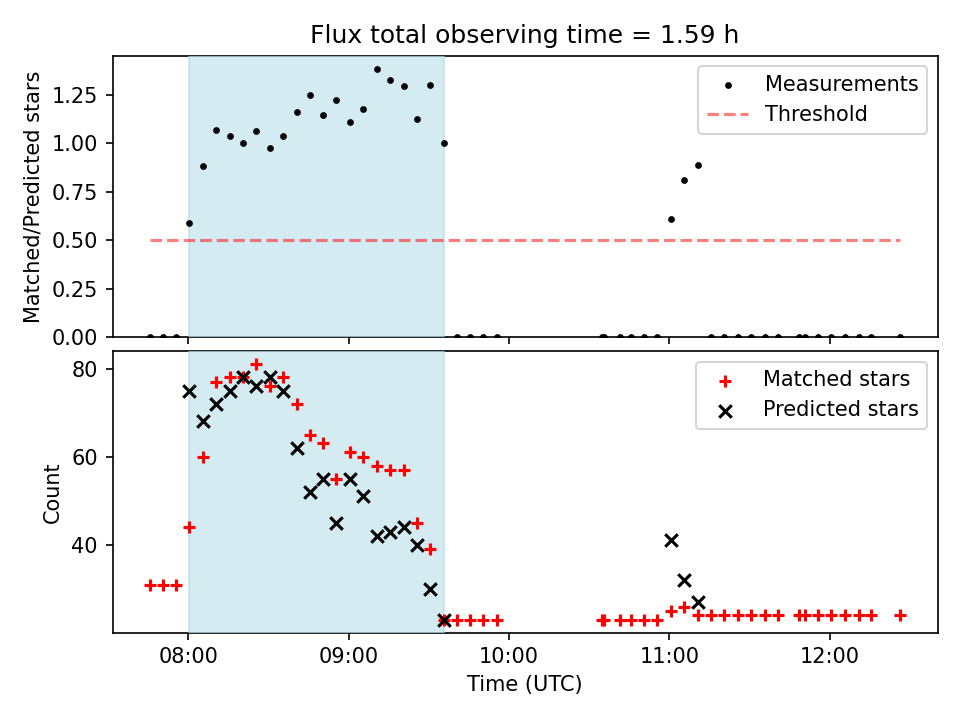 Flux total observing time = 1.59 h

Matched/Predicted stars

1.25
1.00
0.75
0.50
0.25
0.00

Measurements
Threshold

Count

80
60
40

Matched stars
Predicted stars

08:00
09:00
10:00
11:00
12:00

Time (UTC)